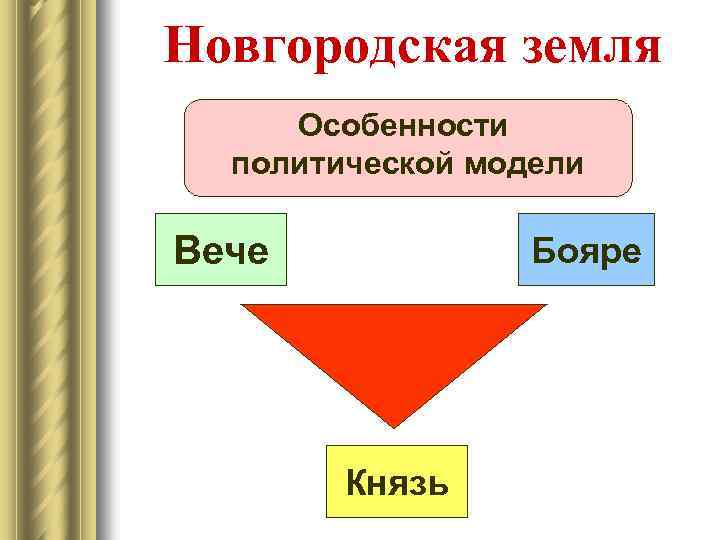 Новгородская земля

Особенности политической модели

Вече

Бояре

Князь